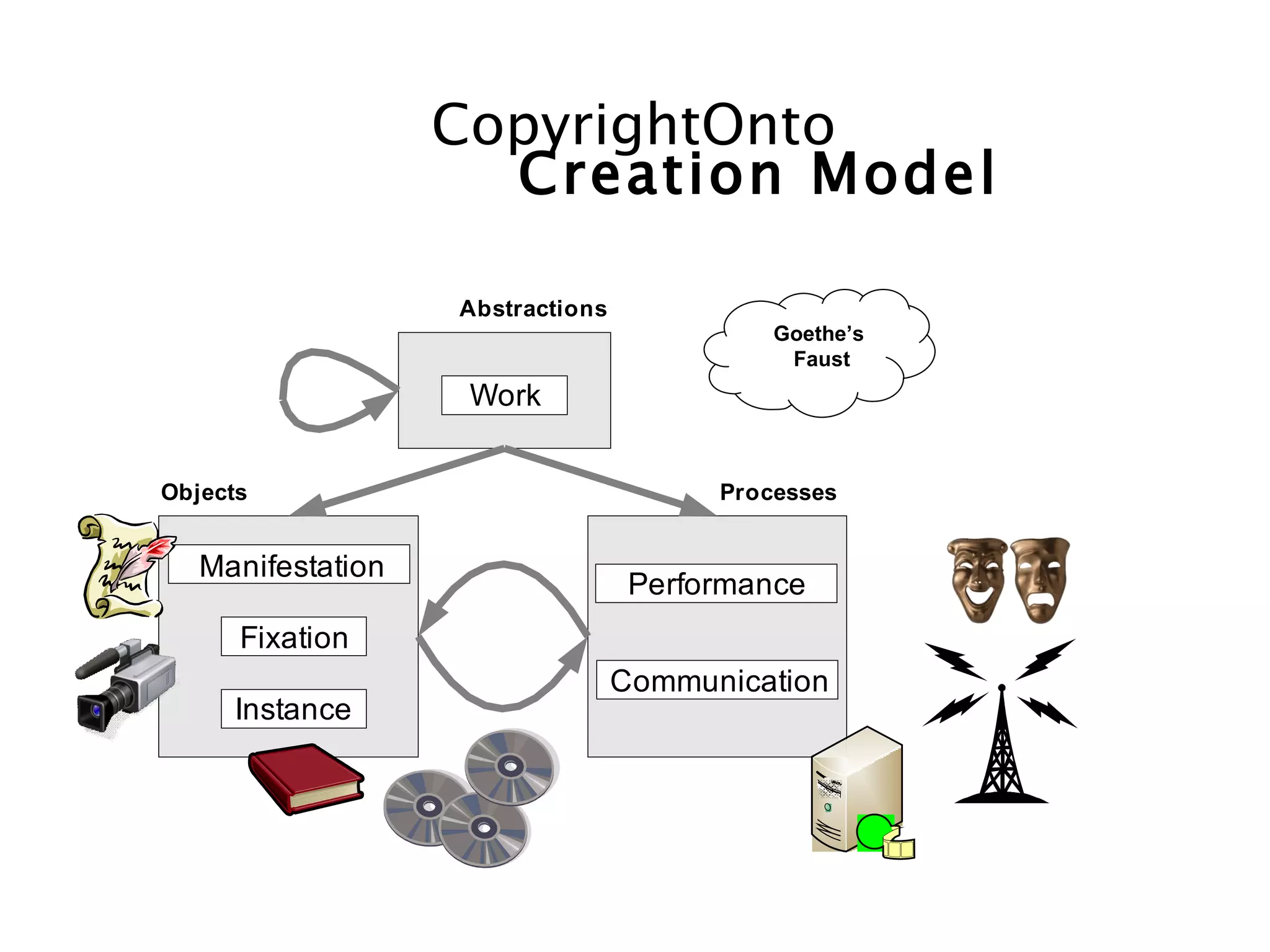 CopyrightOnto
Creation Model

Abstractions

Work

Goethe's Faust

Objects

Manifestation

Fixation

Instance

Processes

Performance

Communication